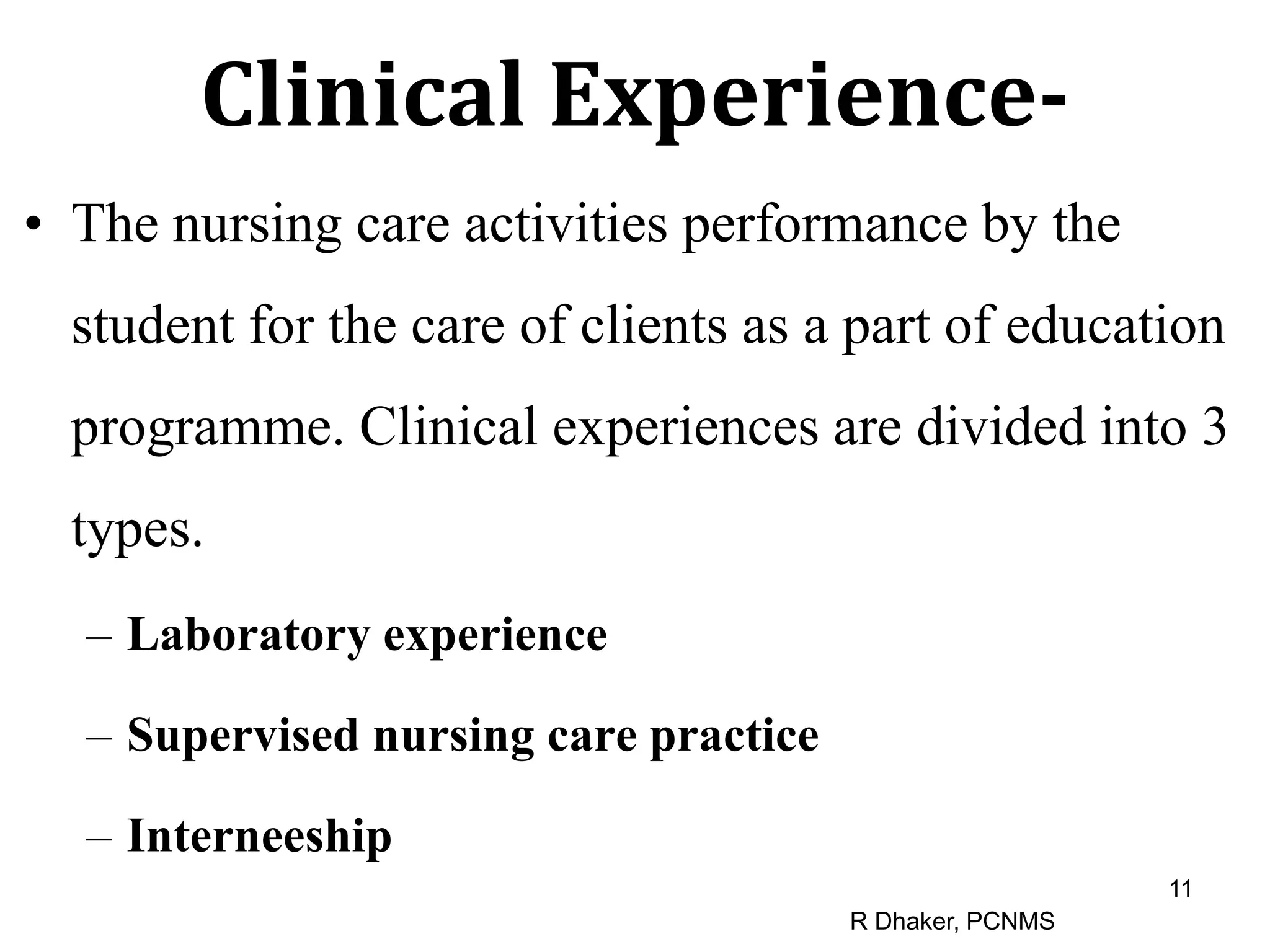 Clinical Experience-

• The nursing care activities performance by the student for the care of clients as a part of education programme. Clinical experiences are divided into 3 types.

– Laboratory experience
– Supervised nursing care practice
– Interneeship

11

R Dhaker, PCNMS